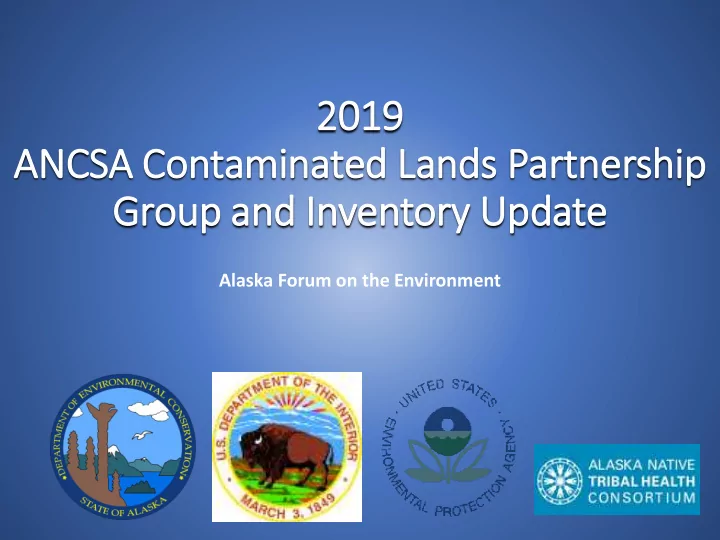 2019
ANCSA Contaminated Lands Partnership Group and Inventory Update

Alaska Forum on the Environment

DEPARTMENT OF ENVIRONMENTAL CONSERVATION
STATE OF ALASKA

U.S. DEPARTMENT OF THE INTERIOR
MARCH 3, 1849

UNITED STATES ENVIRONMENTAL PROTECTION AGENCY

ALASKA NATIVE TRIBAL HEALTH CONSORTIUM